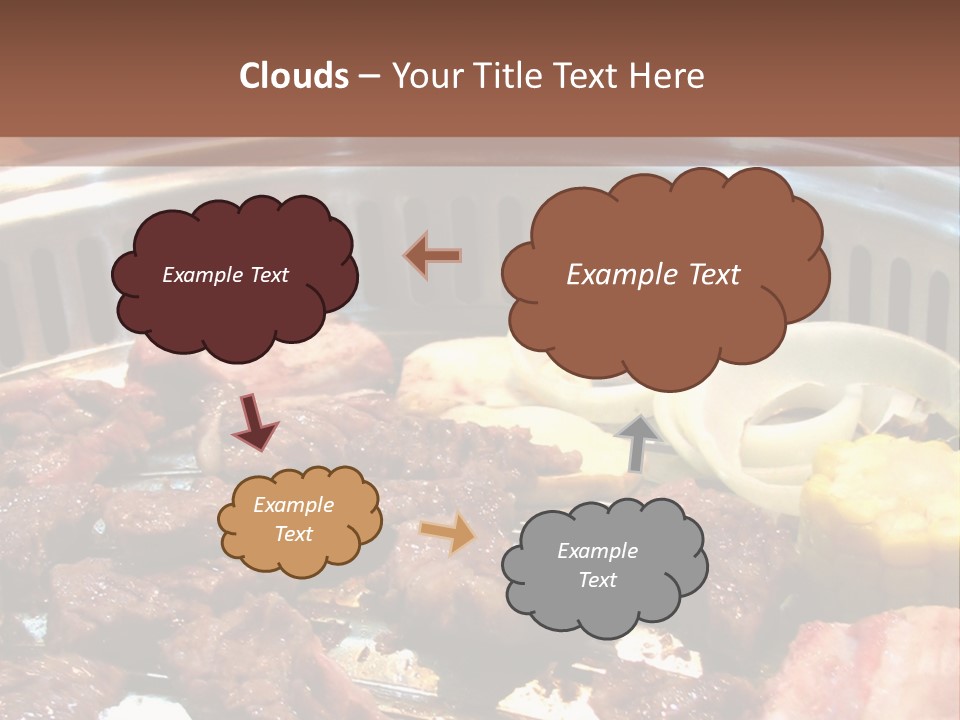 Clouds – Your Title Text Here

Example Text

Example Text

Example Text

Example Text